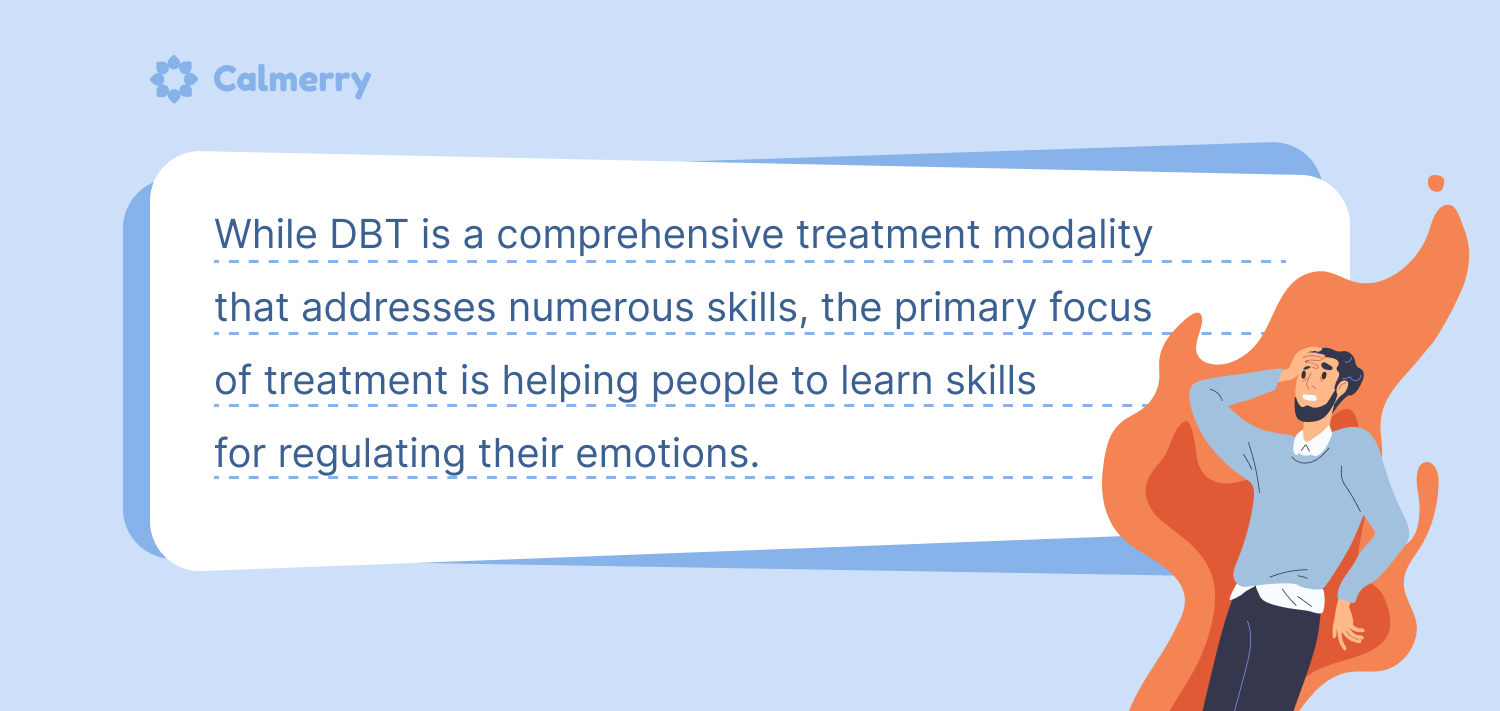 Calmerry

While DBT is a comprehensive treatment modality that addresses numerous skills, the primary focus of treatment is helping people to learn skills for regulating their emotions.